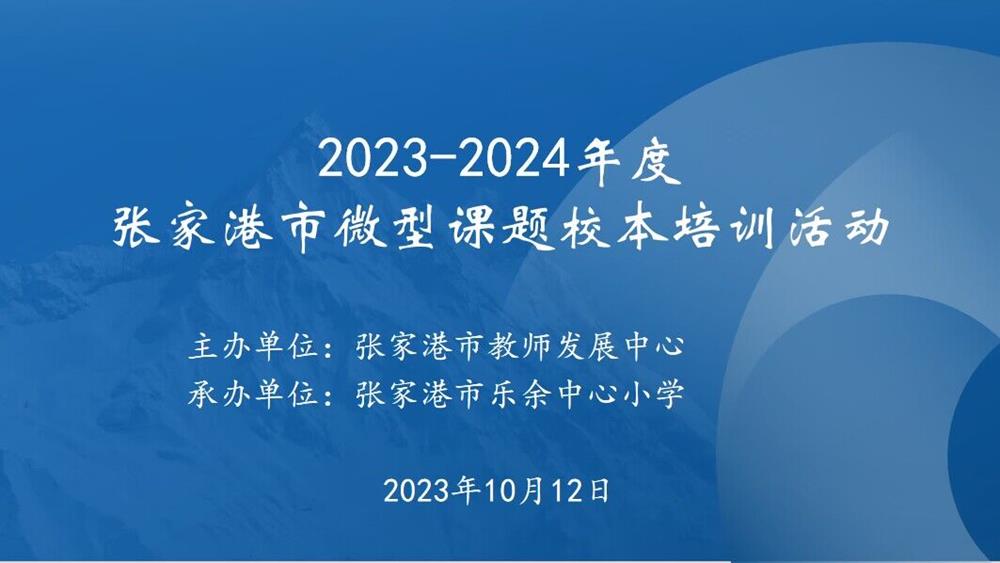 2023-2024年度
张家港市微型课题校本培训活动

主办单位：张家港市教师发展中心
承办单位：张家港市乐余中心小学

2023年10月12日